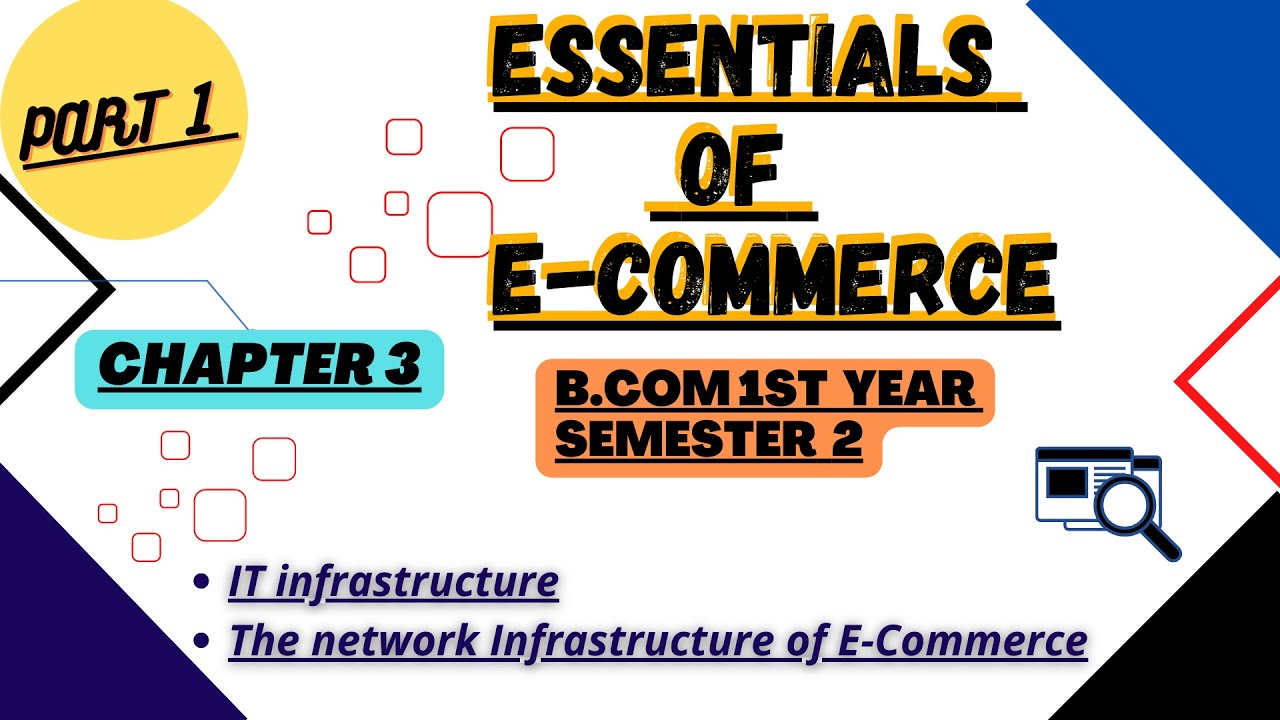 PART 1

ESSENTIALS OF E-COMMERCE

CHAPTER 3

B.COM 1ST YEAR SEMESTER 2

• IT infrastructure
• The network Infrastructure of E-Commerce